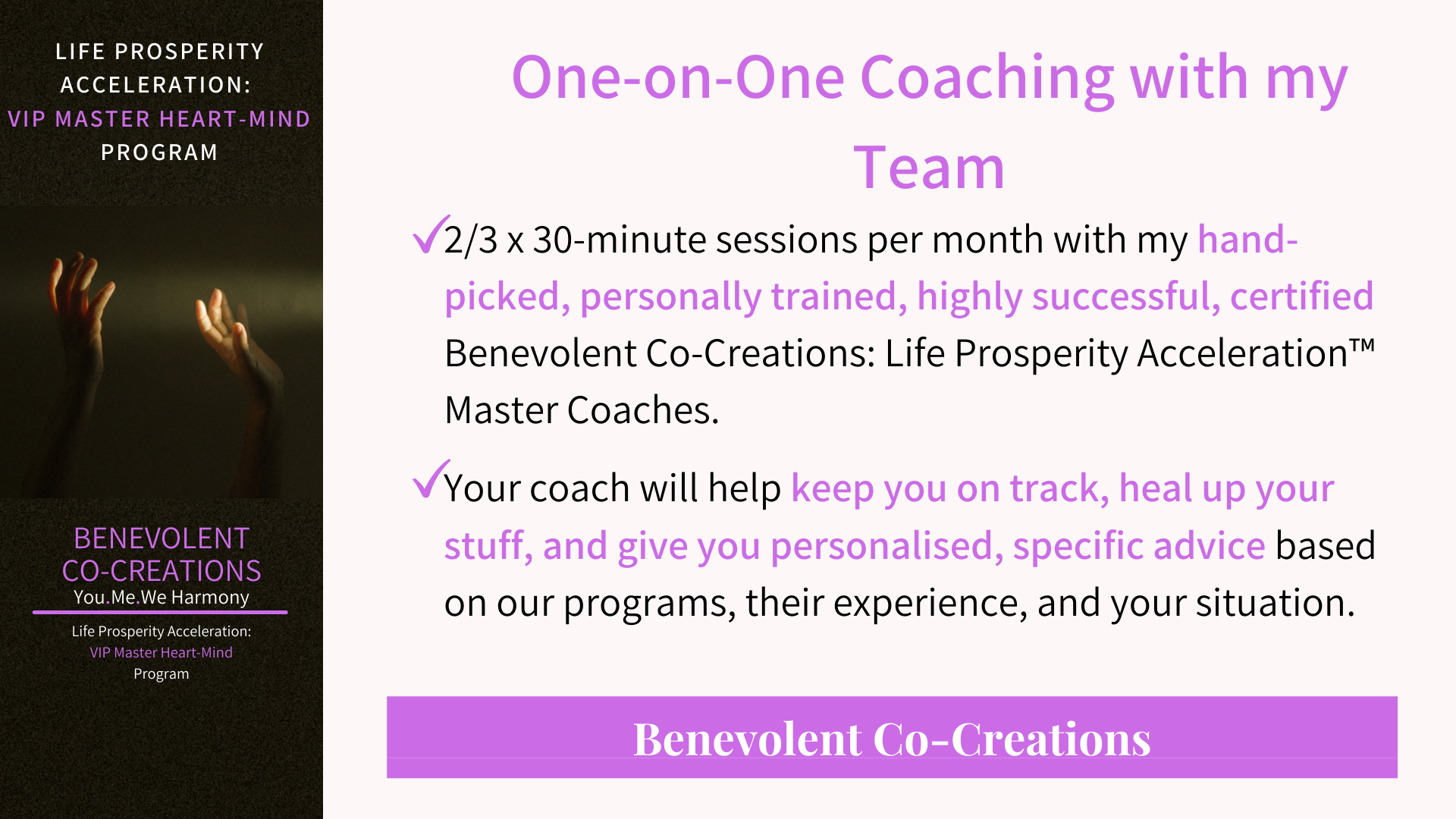 LIFE PROSPERITY ACCELERATION:
VIP MASTER HEART-MIND
PROGRAM

BENEVOLENT CO-CREATIONS
You.Me.We Harmony

Life Prosperity Acceleration:
VIP Master Heart-Mind
Program

One-on-One Coaching with my Team

✓2/3 x 30-minute sessions per month with my hand-picked, personally trained, highly successful, certified Benevolent Co-Creations: Life Prosperity Acceleration™ Master Coaches.

✓Your coach will help keep you on track, heal up your stuff, and give you personalised, specific advice based on our programs, their experience, and your situation.

Benevolent Co-Creations